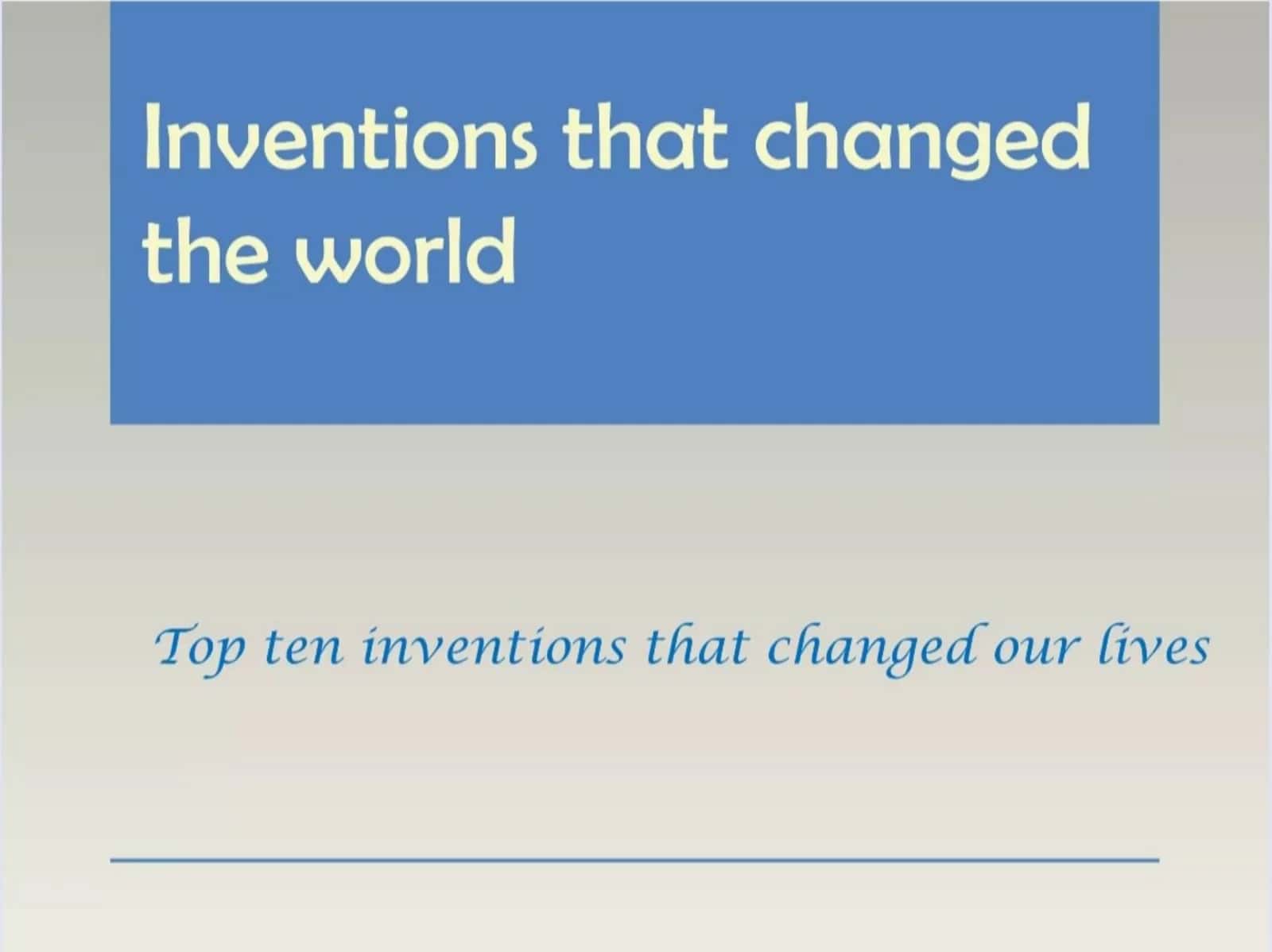 Inventions that changed the world

Top ten inventions that changed our lives